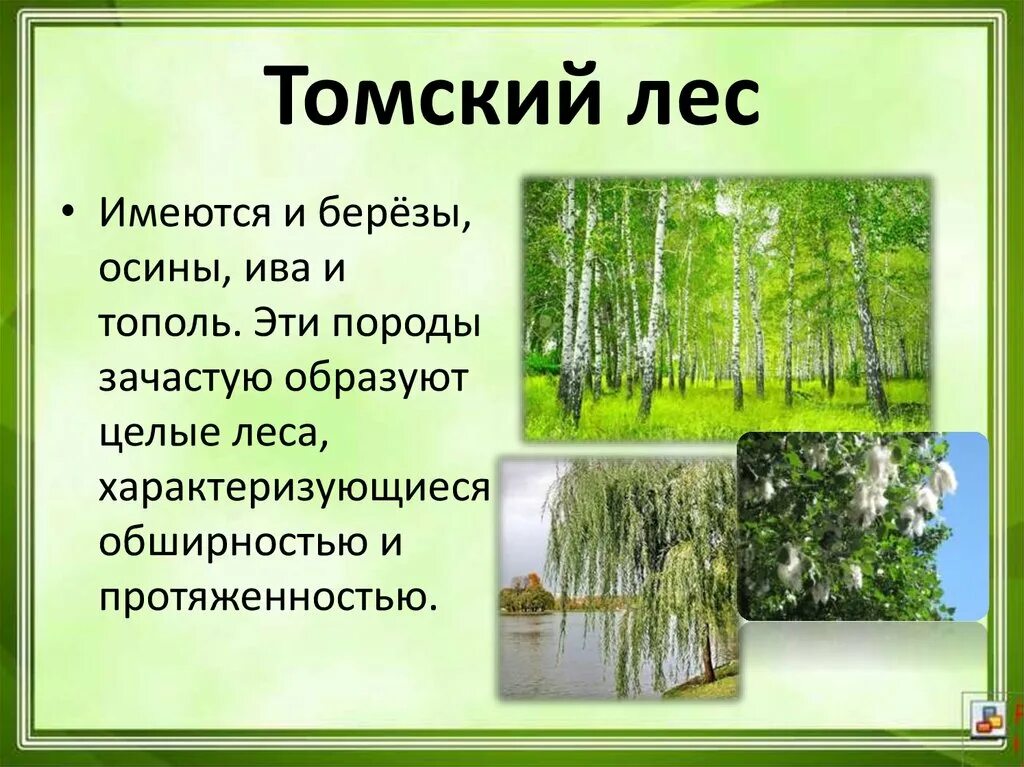 Томский лес

• Имеются и берёзы, осины, ива и тополь. Эти породы зачастую образуют целые леса, характеризующиеся обширностью и протяженностью.